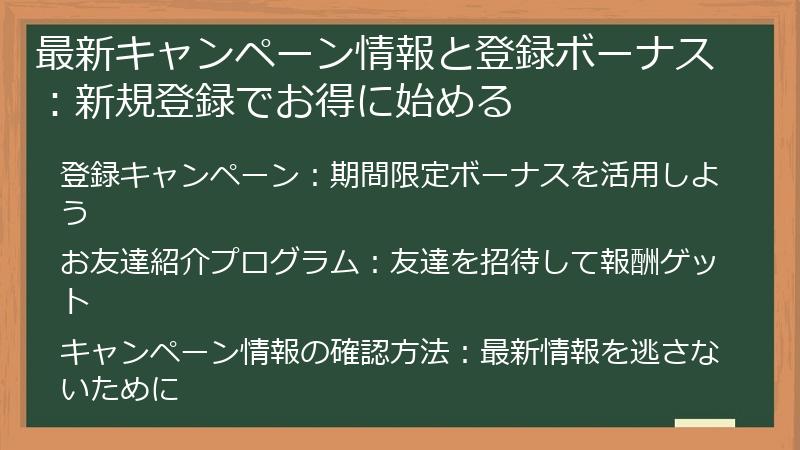 最新キャンペーン情報と登録ボーナス：新規登録でお得に始める

登録キャンペーン：期間限定ボーナスを活用しよう

お友達紹介プログラム：友達を招待して報酬ゲット

キャンペーン情報の確認方法：最新情報を逃さないために